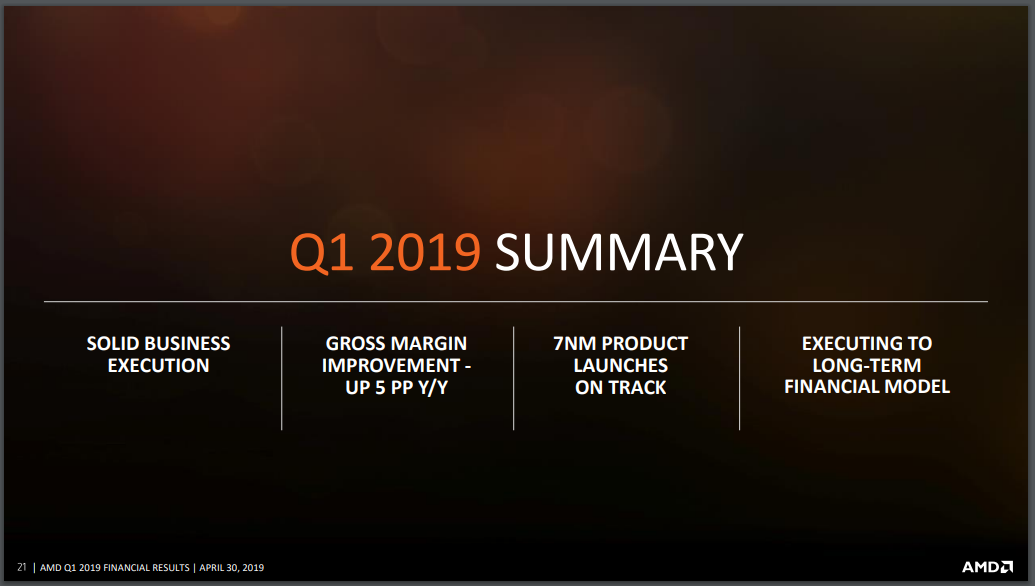 Q1 2019 SUMMARY

SOLID BUSINESS EXECUTION

GROSS MARGIN IMPROVEMENT - UP 5 PP Y/Y

7NM PRODUCT LAUNCHES ON TRACK

EXECUTING TO LONG-TERM FINANCIAL MODEL

21 | AMD Q1 2019 FINANCIAL RESULTS | APRIL 30, 2019

AMD